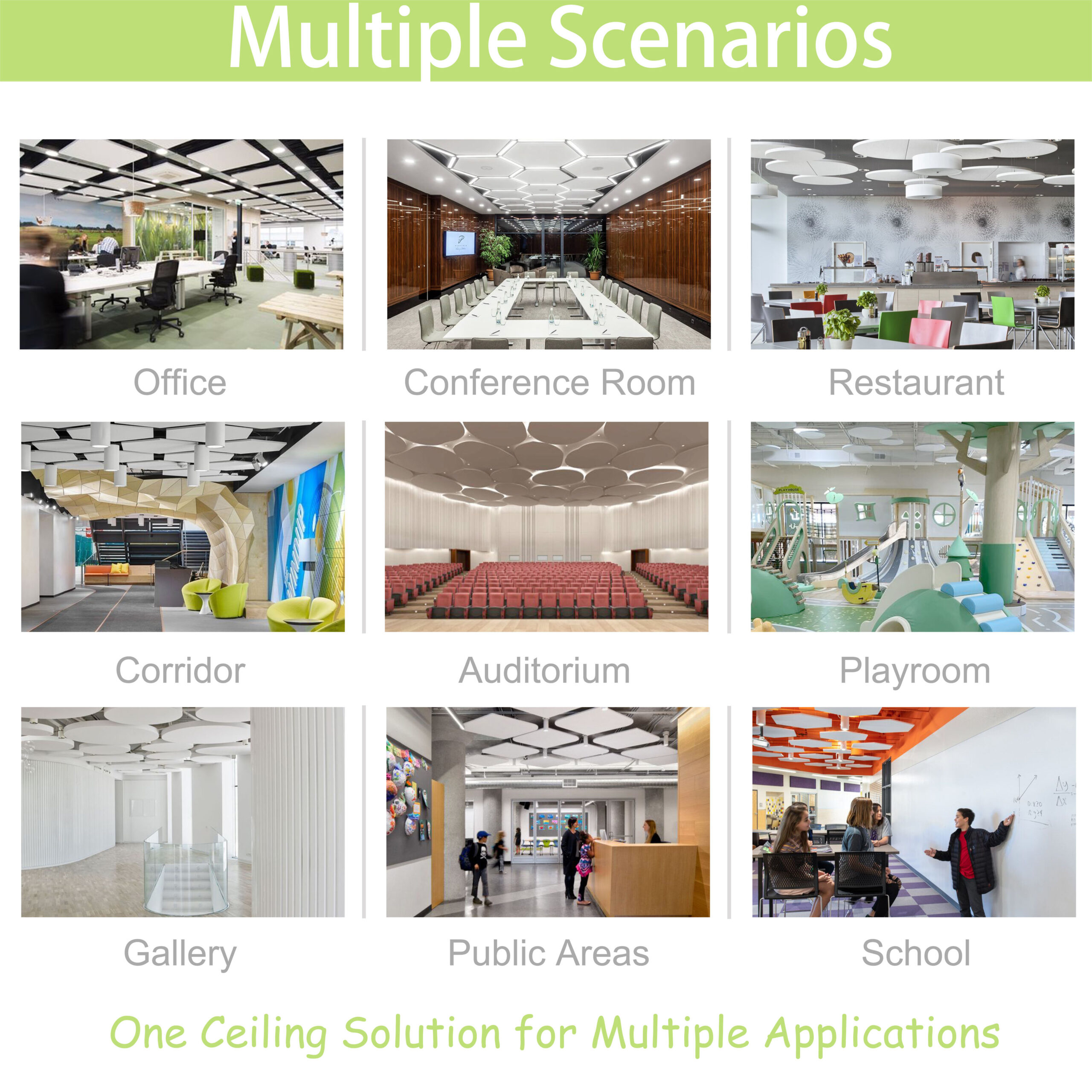 Multiple Scenarios

Office

Conference Room

Restaurant

Corridor

Auditorium

Playroom

Gallery

Public Areas

School

One Ceiling Solution for Multiple Applications